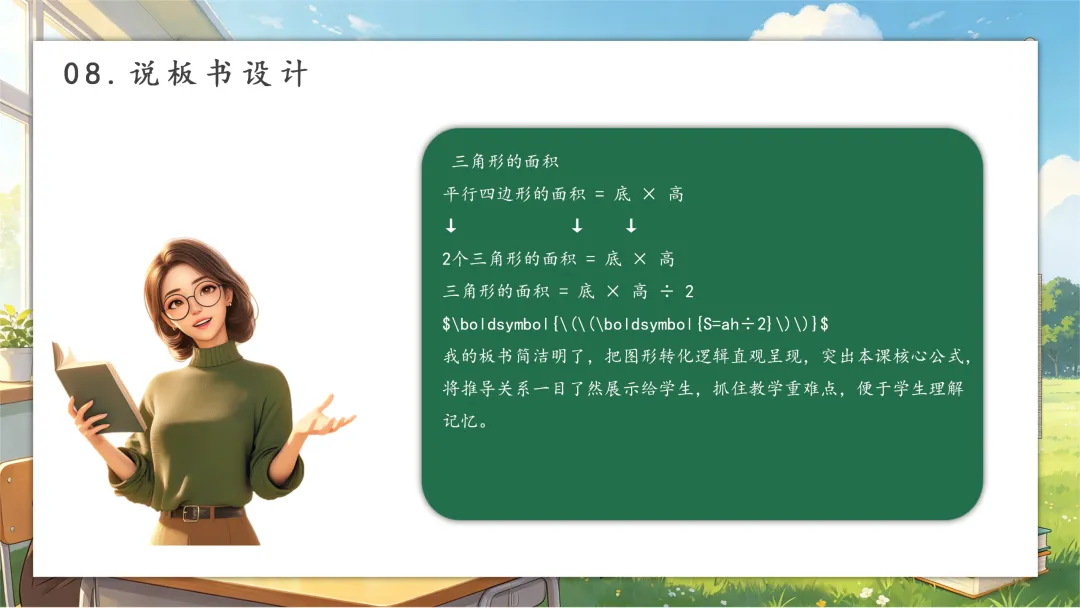 08.说板书设计

三角形的面积

平行四边形的面积 = 底 × 高

↓ ↓ ↓

2个三角形的面积 = 底 × 高

三角形的面积 = 底 × 高 ÷ 2

$\boldsymbol{\(\(\boldsymbol{S=ah÷2}\)\)}$

我的板书简洁明了，把图形转化逻辑直观呈现，突出本课核心公式，将推导关系一目了然展示给学生，抓住教学重难点，便于学生理解记忆。